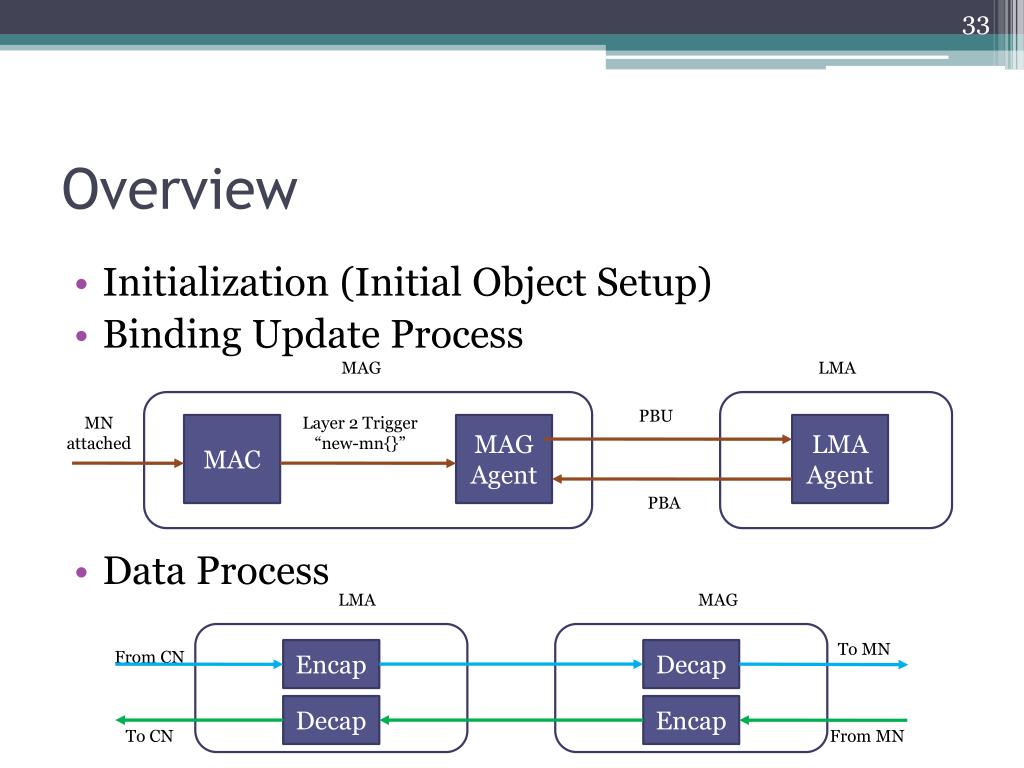 33

Overview

• Initialization (Initial Object Setup)
• Binding Update Process

MAG

LMA

MN attached

MAC

Layer 2 Trigger “new-mn{}”

MAG Agent

PBU

PBA

LMA Agent

• Data Process

LMA

MAG

From CN

Encap

Decap

To MN

To CN

Decap

Encap

From MN